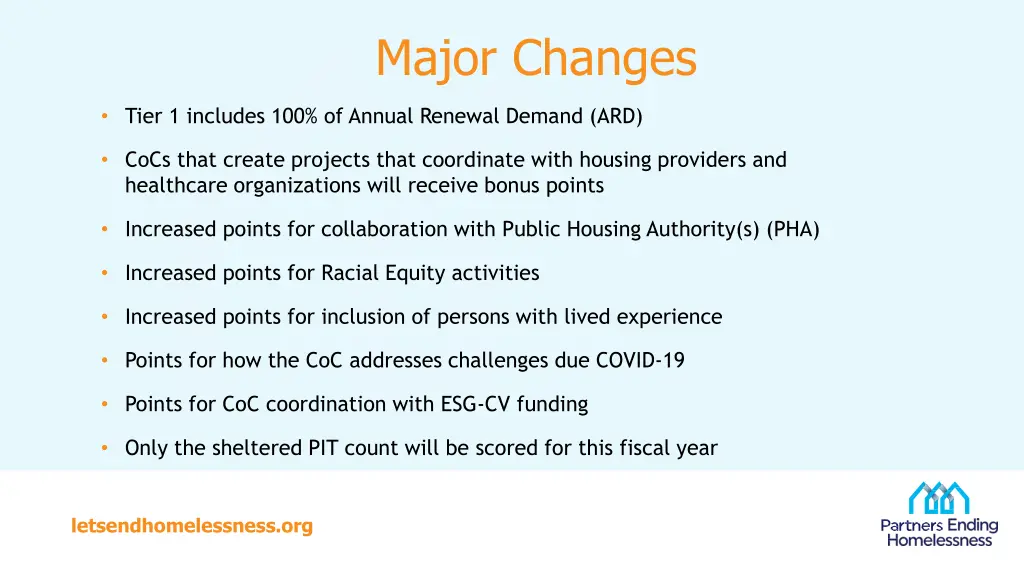 Major Changes

• Tier 1 includes 100% of Annual Renewal Demand (ARD)

• CoCs that create projects that coordinate with housing providers and healthcare organizations will receive bonus points

• Increased points for collaboration with Public Housing Authority(s) (PHA)

• Increased points for Racial Equity activities

• Increased points for inclusion of persons with lived experience

• Points for how the CoC addresses challenges due COVID-19

• Points for CoC coordination with ESG-CV funding

• Only the sheltered PIT count will be scored for this fiscal year

letsendhomelessness.org

Partners Ending Homelessness